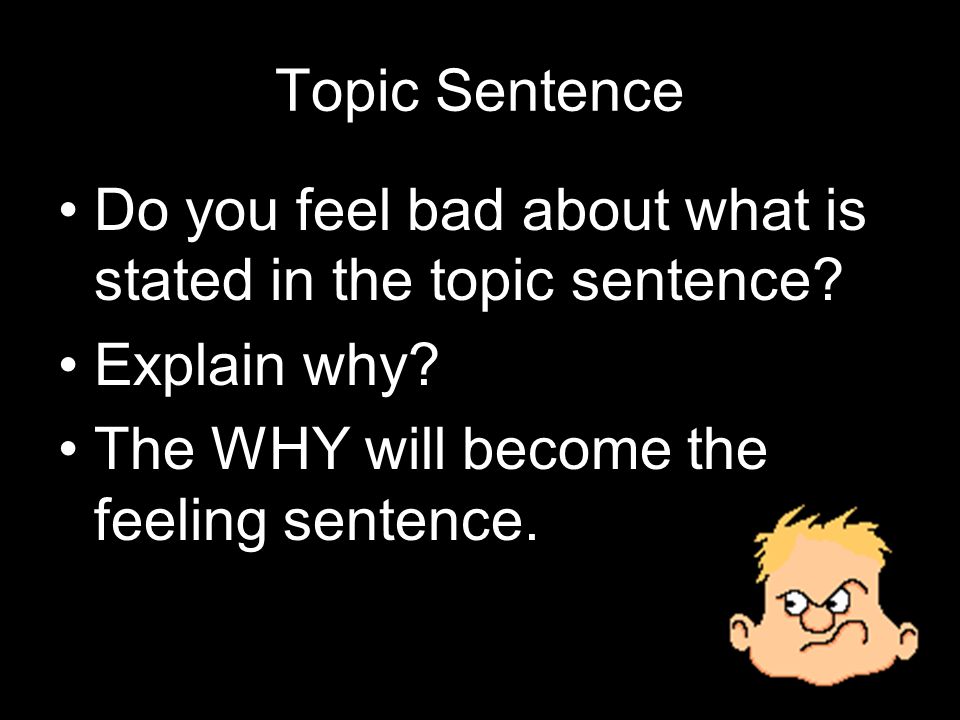 Topic Sentence

• Do you feel bad about what is stated in the topic sentence?
• Explain why?
• The WHY will become the feeling sentence.